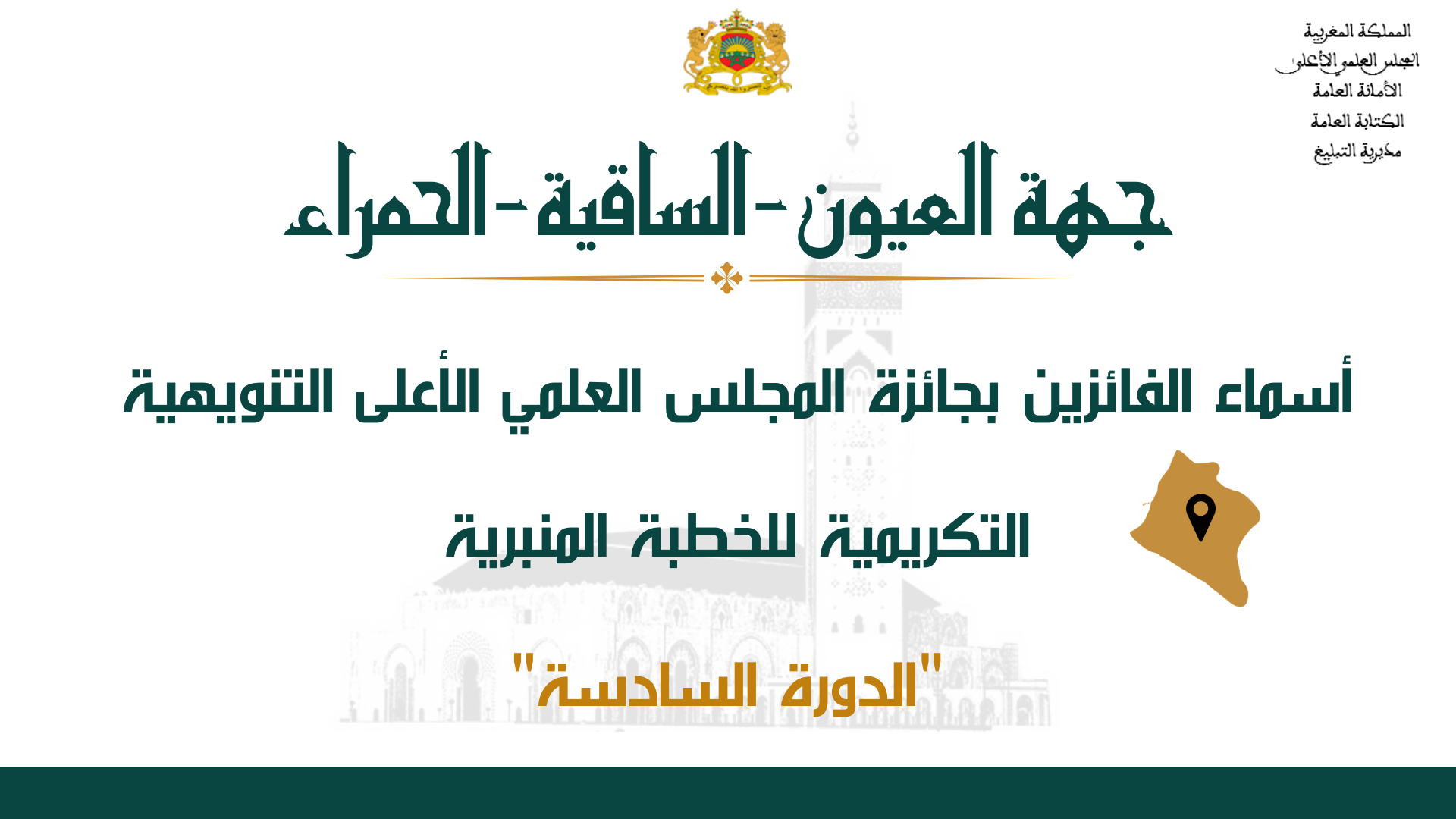 المملكة المغربية
المجلس العلمي الأعلى
الأمانة العامة
الكتابة العامة
مديرية التبليغ

جهة العيون - الساقية - الحمراء

أسماء الفائزين بجائزة المجلس العلمي الأعلى التنويهية التكريمية للخطبة المنبرية

"الدورة السادسة"